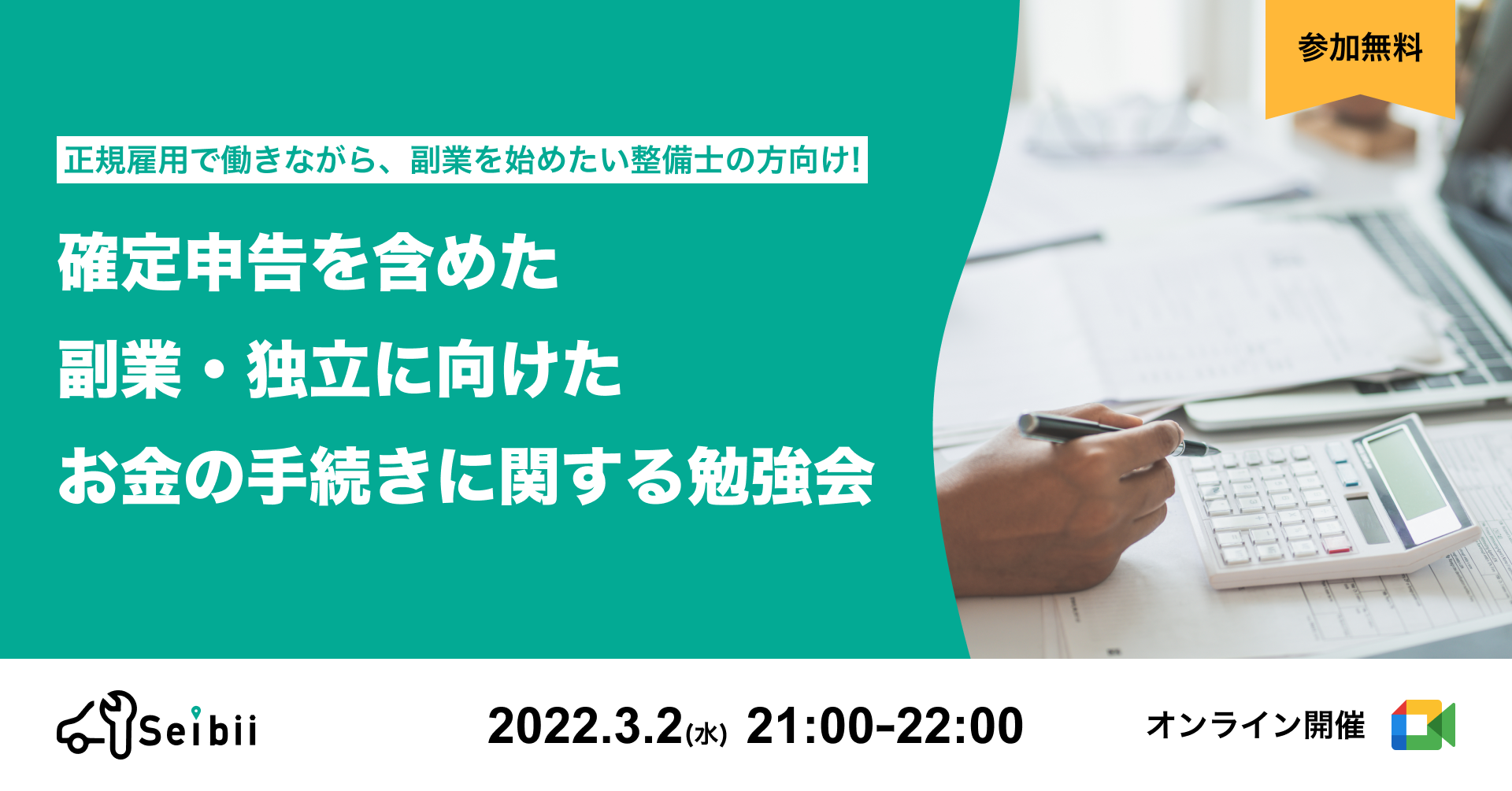 参加無料

正規雇用で働きながら、副業を始めたい整備士の方向け!

確定申告を含めた
副業・独立に向けた
お金の手続きに関する勉強会

Seibii

2022.3.2(水) 21:00-22:00

オンライン開催